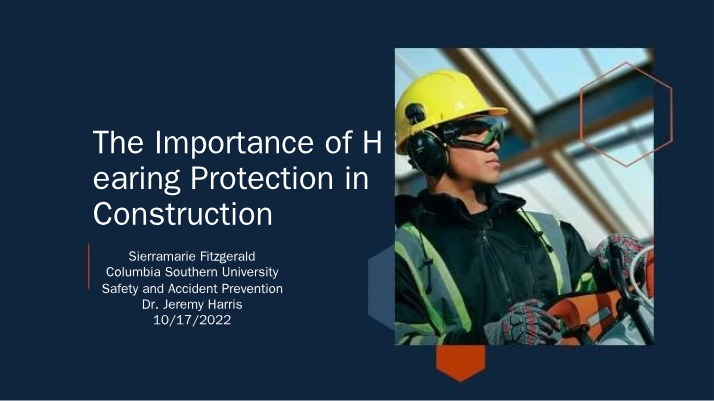 The Importance of H earing Protection in Construction

Sierramarie Fitzgerald
Columbia Southern University
Safety and Accident Prevention
Dr. Jeremy Harris
10/17/2022